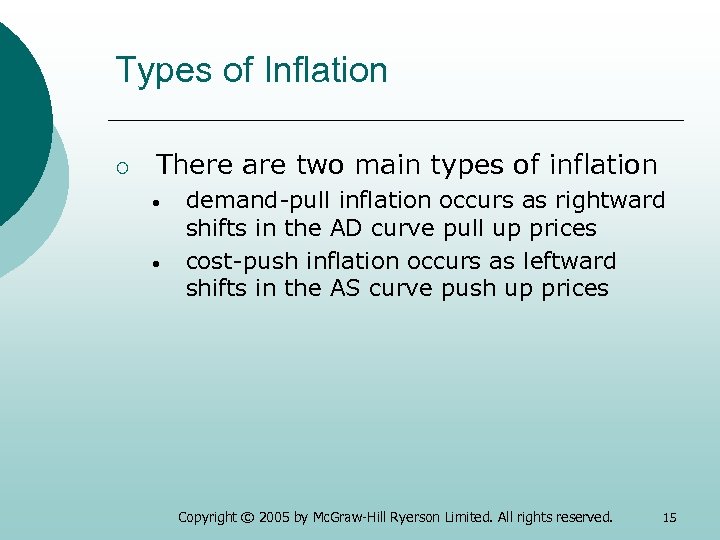 Types of Inflation

○ There are two main types of inflation
• demand-pull inflation occurs as rightward shifts in the AD curve pull up prices
• cost-push inflation occurs as leftward shifts in the AS curve push up prices

Copyright © 2005 by McGraw-Hill Ryerson Limited. All rights reserved. 15